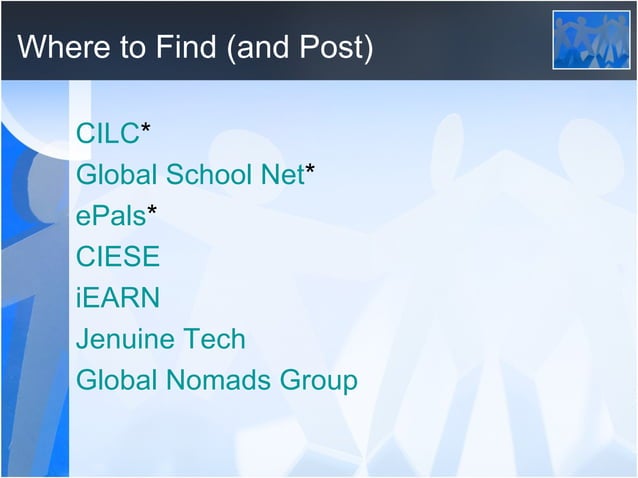 Where to Find (and Post)

CILC*
Global School Net*
ePals*
CIESE
iEARN
Jenuine Tech
Global Nomads Group